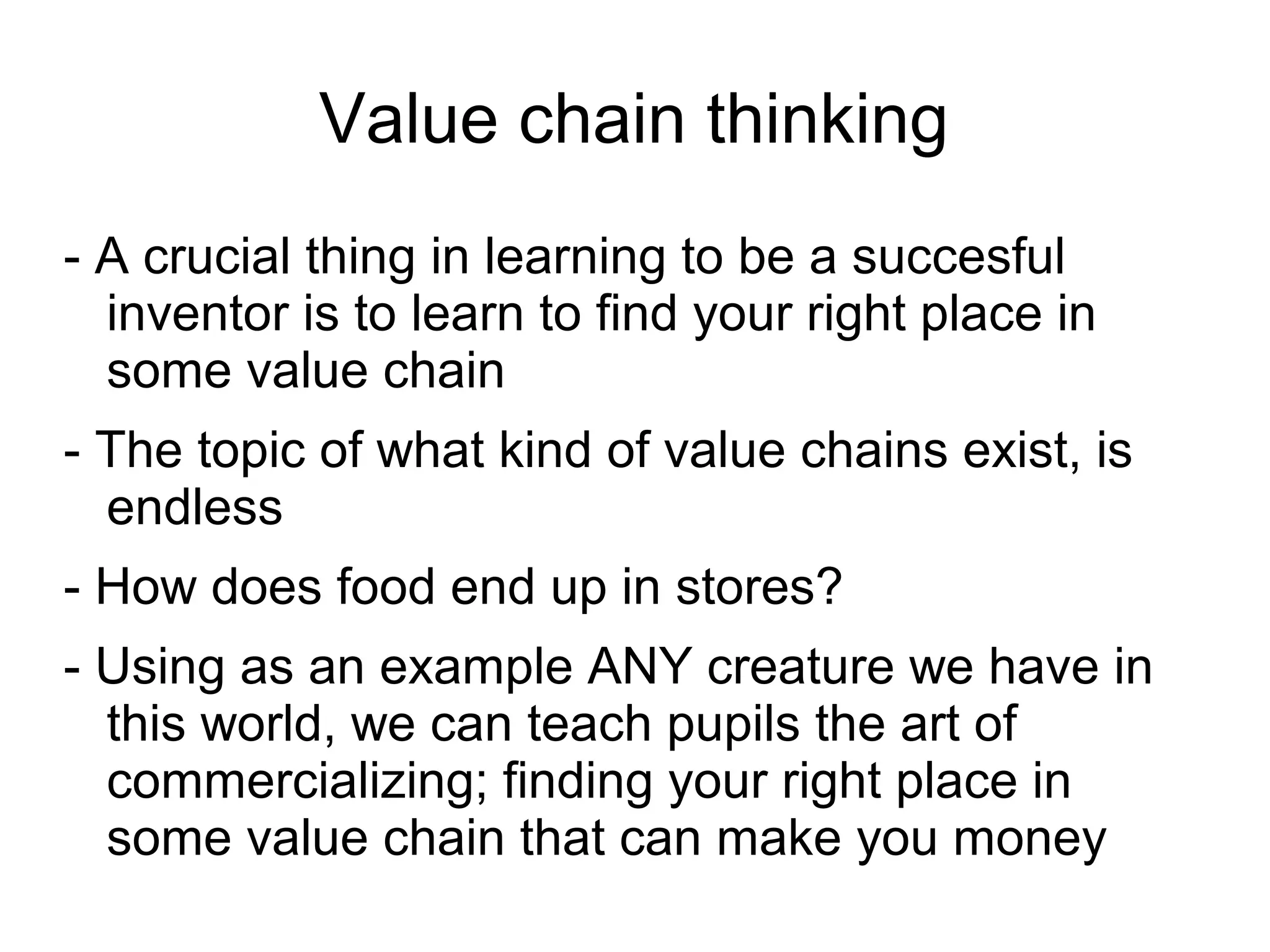 Value chain thinking

- A crucial thing in learning to be a succesful inventor is to learn to find your right place in some value chain

- The topic of what kind of value chains exist, is endless

- How does food end up in stores?

- Using as an example ANY creature we have in this world, we can teach pupils the art of commercializing; finding your right place in some value chain that can make you money